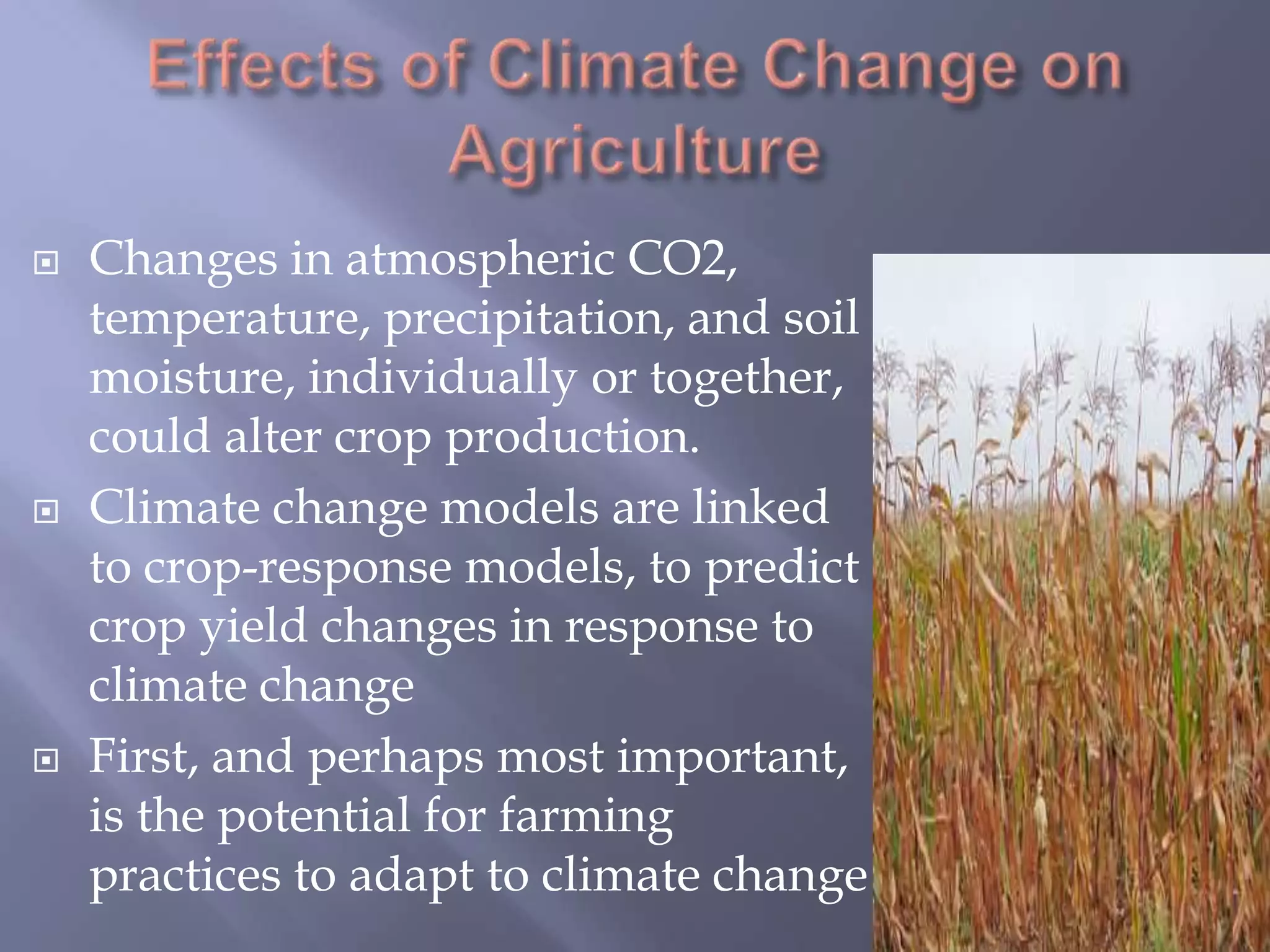 Effects of Climate Change on Agriculture

Changes in atmospheric CO2, temperature, precipitation, and soil moisture, individually or together, could alter crop production.

Climate change models are linked to crop-response models, to predict crop yield changes in response to climate change

First, and perhaps most important, is the potential for farming practices to adapt to climate change